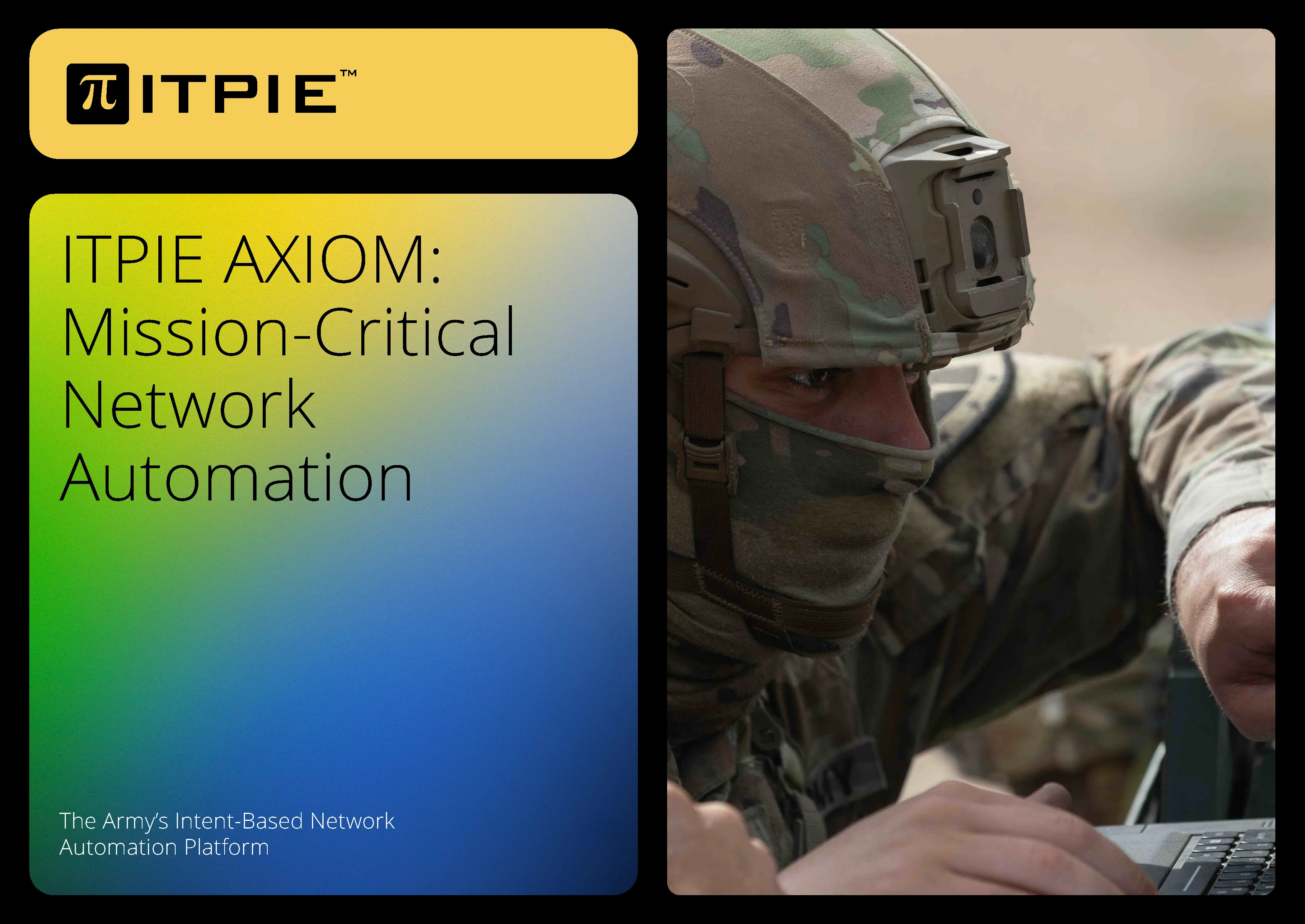 π ITPIE™

ITPIE AXIOM: Mission-Critical Network Automation

The Army's Intent-Based Network Automation Platform